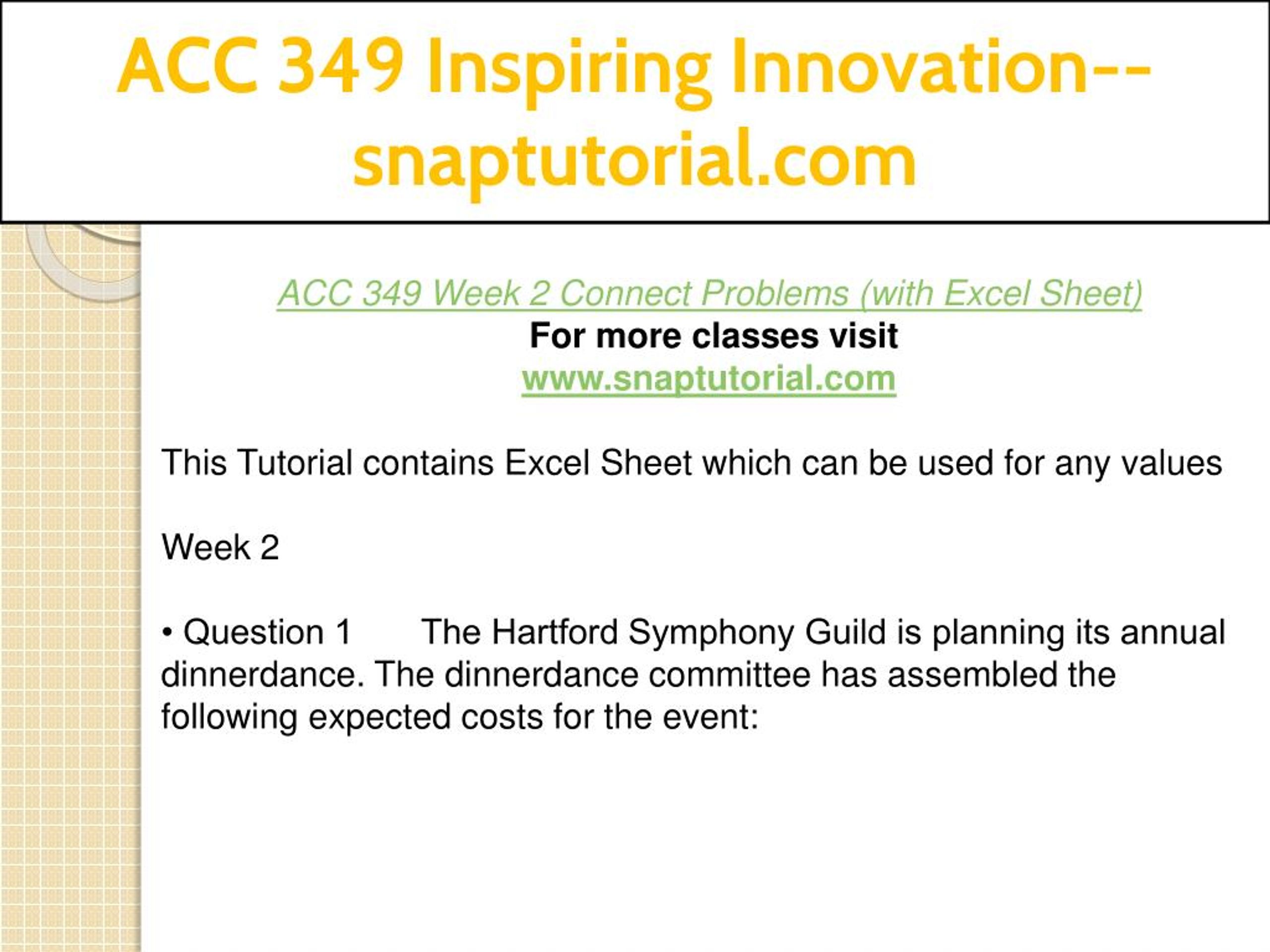 ACC 349 Inspiring Innovation--snaptutorial.com

ACC 349 Week 2 Connect Problems (with Excel Sheet)
For more classes visit
www.snaptutorial.com

This Tutorial contains Excel Sheet which can be used for any values

Week 2

• Question 1 The Hartford Symphony Guild is planning its annual dinnerdance. The dinnerdance committee has assembled the following expected costs for the event: